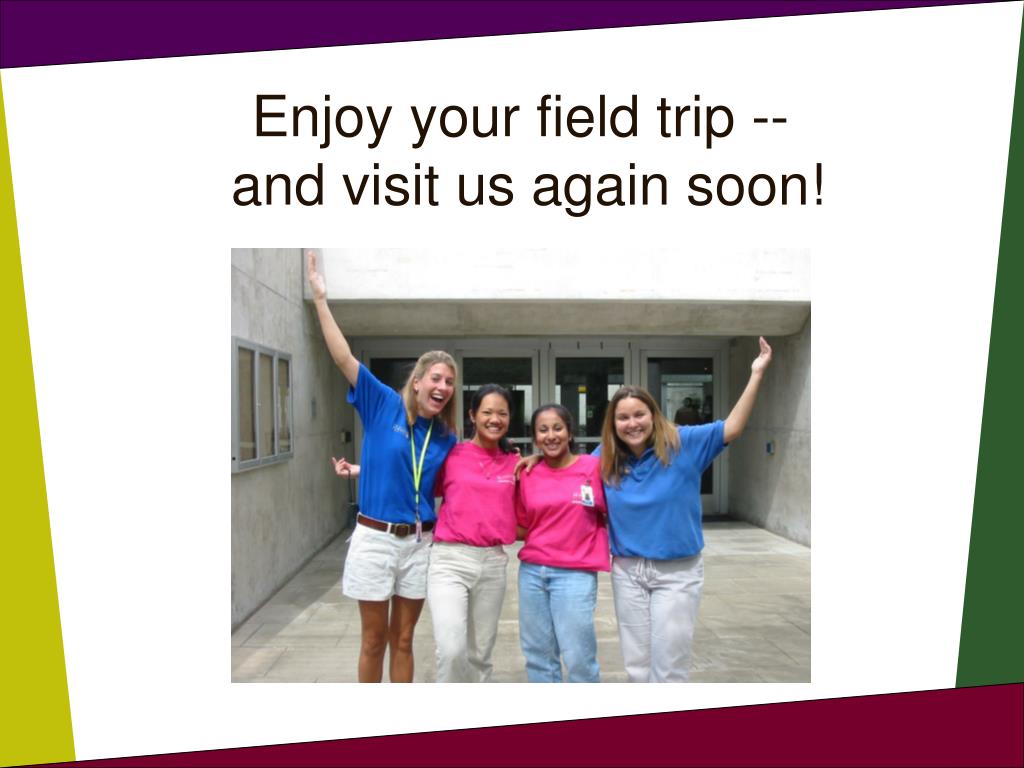 Enjoy your field trip -- and visit us again soon!